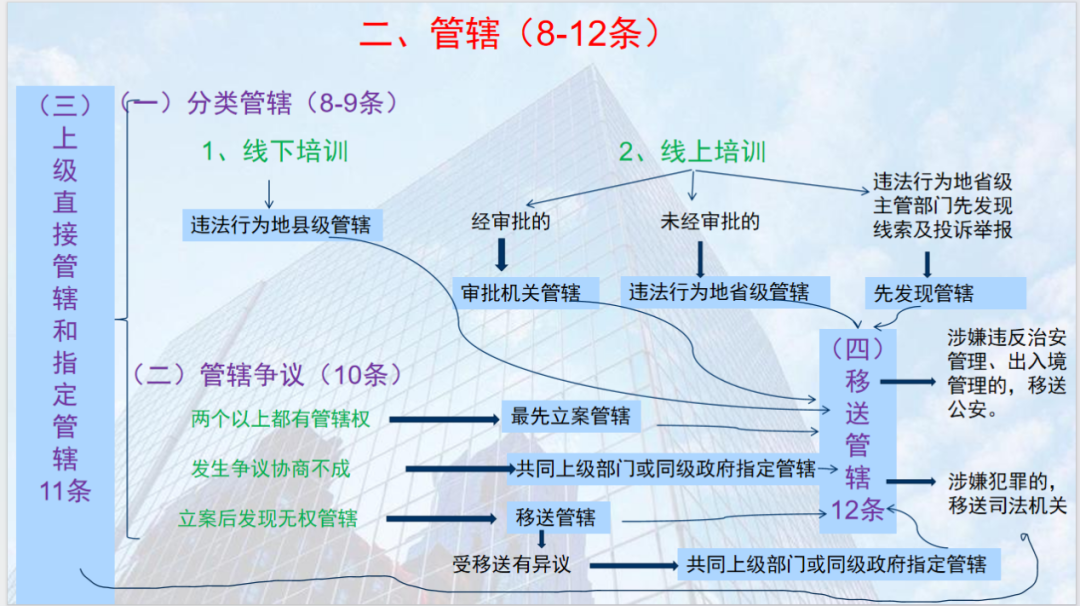 二、管辖（8-12条）

（三）上级直接管辖和指定管辖11条

（一）分类管辖（8-9条）

1、线下培训

违法行为地县级管辖

2、线上培训

经审批的

审批机关管辖

未经审批的

违法行为地省级管辖

违法行为地省级主管部门先发现线索及投诉举报

先发现管辖

（二）管辖争议（10条）

两个以上都有管辖权

最先立案管辖

发生争议协商不成

共同上级部门或同级政府指定管辖

立案后发现无权管辖

移送管辖

受移送有异议

共同上级部门或同级政府指定管辖

（四）移送管辖12条

涉嫌违反治安管理、出入境管理的，移送公安。

涉嫌犯罪的，移送司法机关